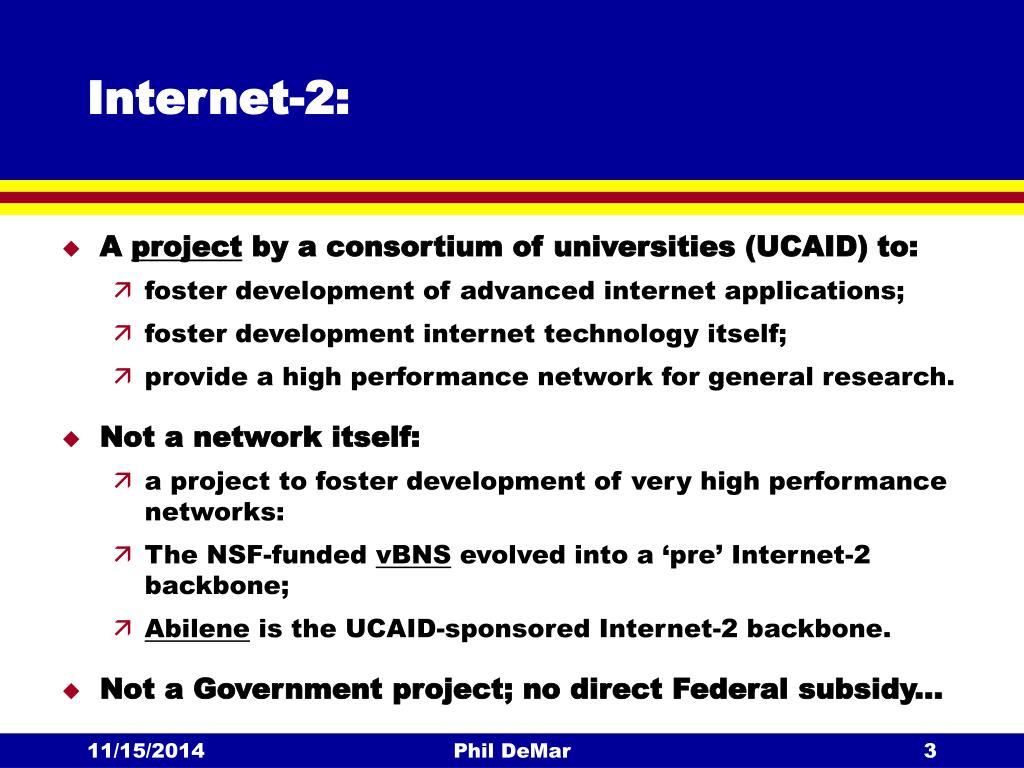 Internet-2:

A project by a consortium of universities (UCAID) to:

foster development of advanced internet applications;

foster development internet technology itself;

provide a high performance network for general research.

Not a network itself:

a project to foster development of very high performance networks:

The NSF-funded vBNS evolved into a ‘pre’ Internet-2 backbone;

Abilene is the UCAID-sponsored Internet-2 backbone.

Not a Government project; no direct Federal subsidy…

11/15/2014 Phil DeMar 3